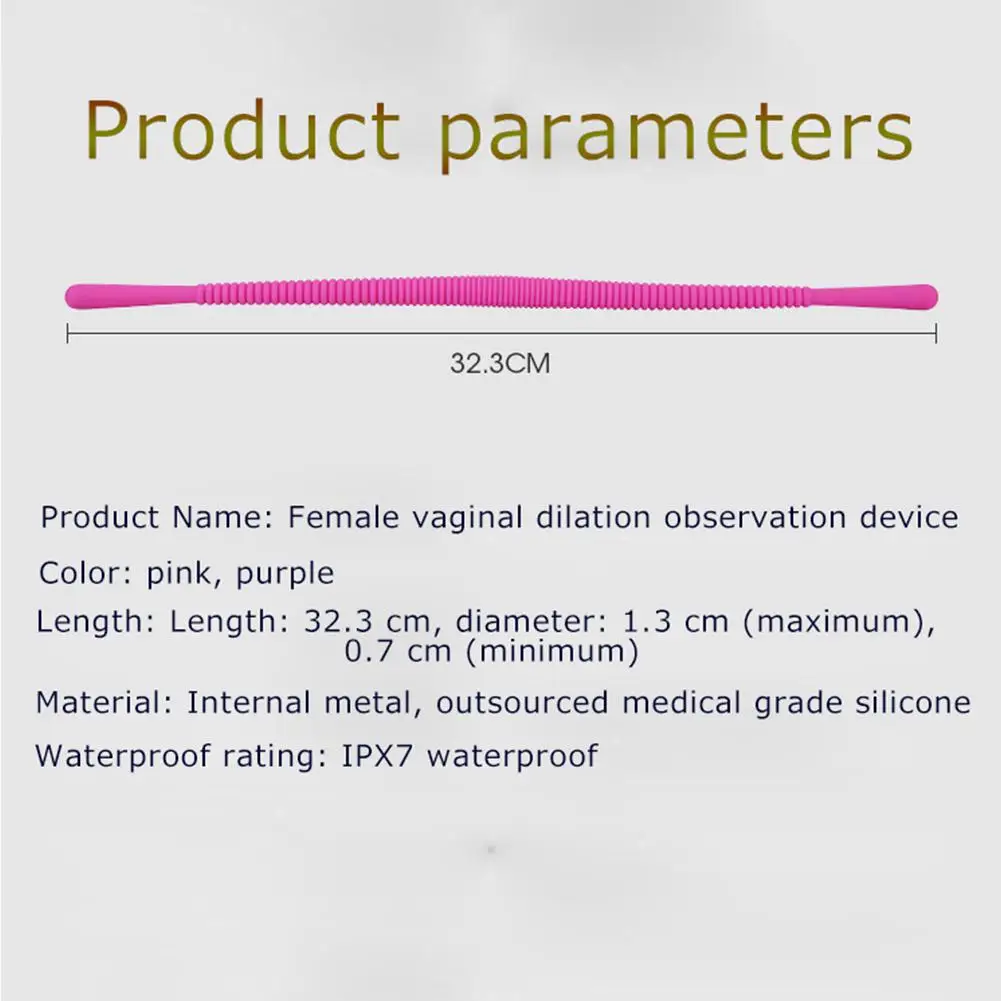 Product parameters

32.3CM

Product Name: Female vaginal dilation observation device

Color: pink, purple

Length: Length: 32.3 cm, diameter: 1.3 cm (maximum), 0.7 cm (minimum)

Material: Internal metal, outsourced medical grade silicone

Waterproof rating: IPX7 waterproof